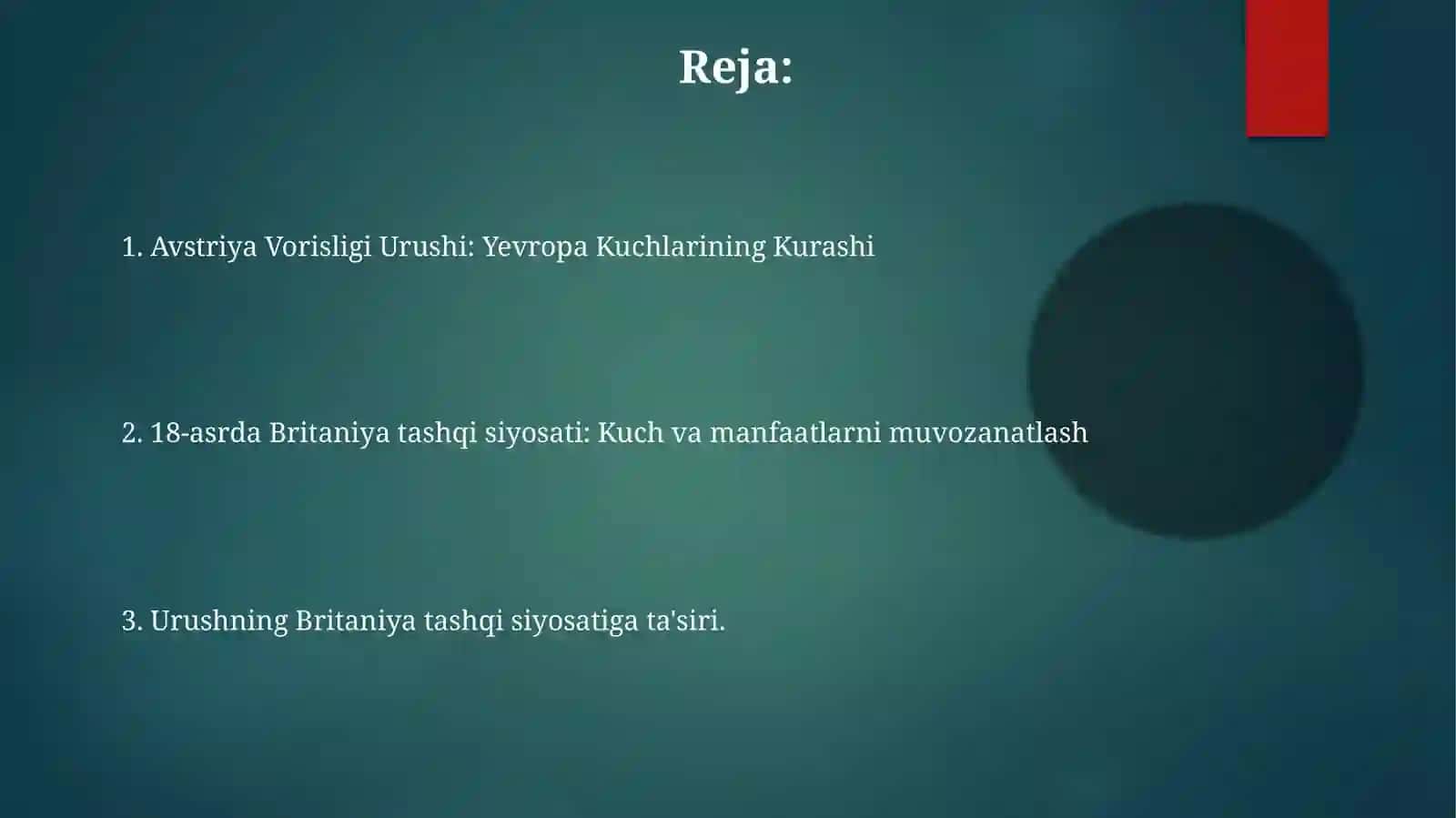 Reja:

1. Avstriya Vorisligi Urushi: Yevropa Kuchlarining Kurashi

2. 18-asrda Britaniya tashqi siyosati: Kuch va manfaatlarni muvozanatlash

3. Urushning Britaniya tashqi siyosatiga ta'siri.